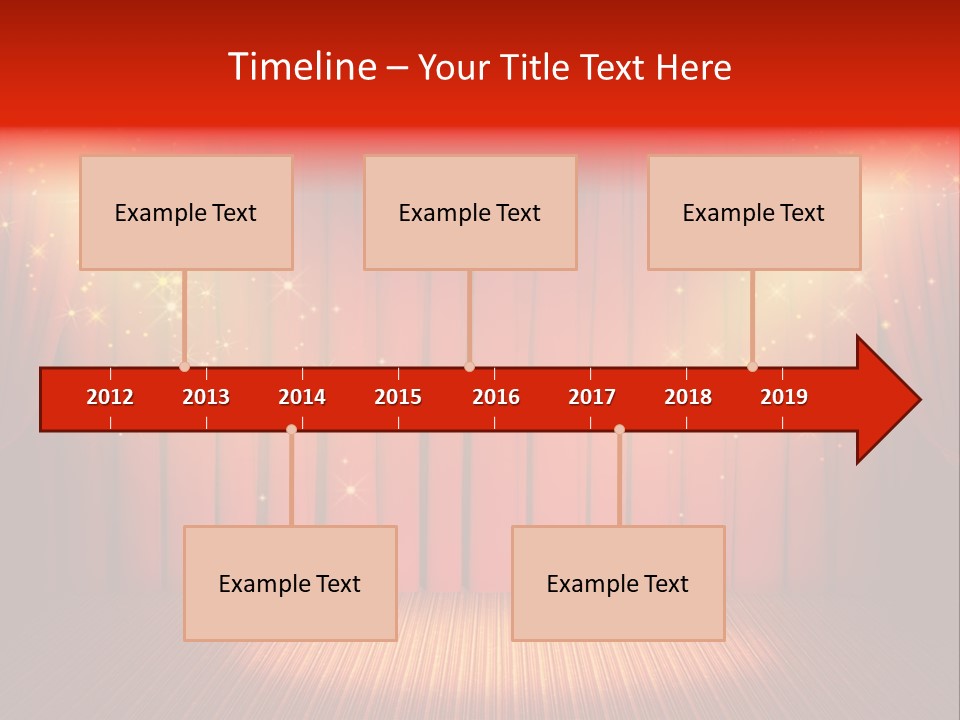 Timeline – Your Title Text Here

Example Text

Example Text

Example Text

2012 2013 2014 2015 2016 2017 2018 2019

Example Text

Example Text